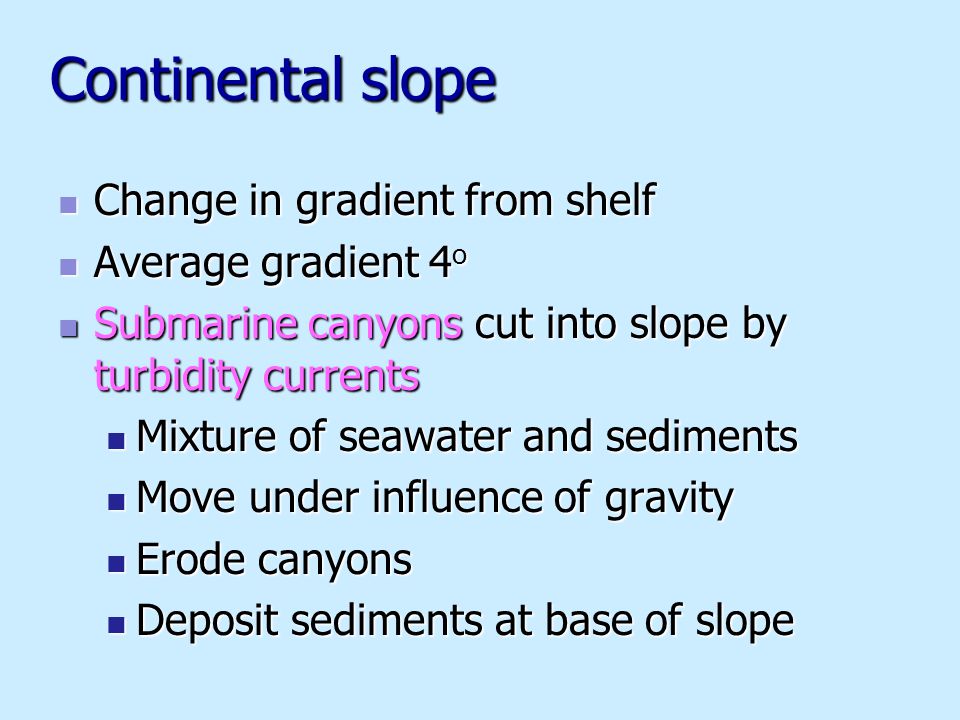 Continental slope

- Change in gradient from shelf
- Average gradient $4^o$
- Submarine canyons cut into slope by turbidity currents
  - Mixture of seawater and sediments
  - Move under influence of gravity
  - Erode canyons
  - Deposit sediments at base of slope